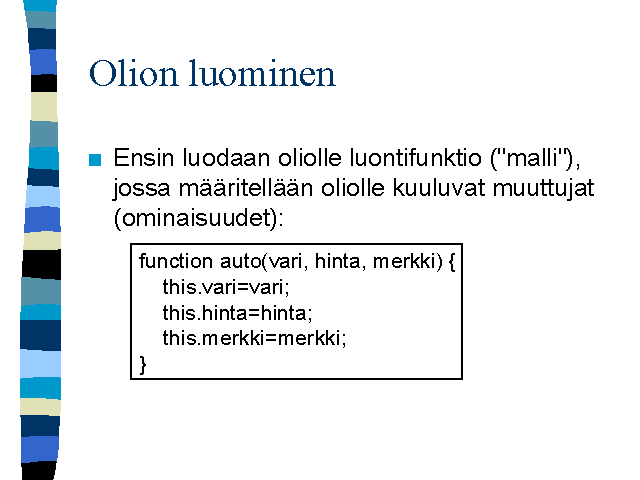 Olion luominen

Ensin luodaan oliolle luontifunktio ("malli"), jossa määritellään oliolle kuuluvat muuttujat (ominaisuudet):

function auto(vari, hinta, merkki) {
this.vari=vari;
this.hinta=hinta;
this.merkki=merkki;
}